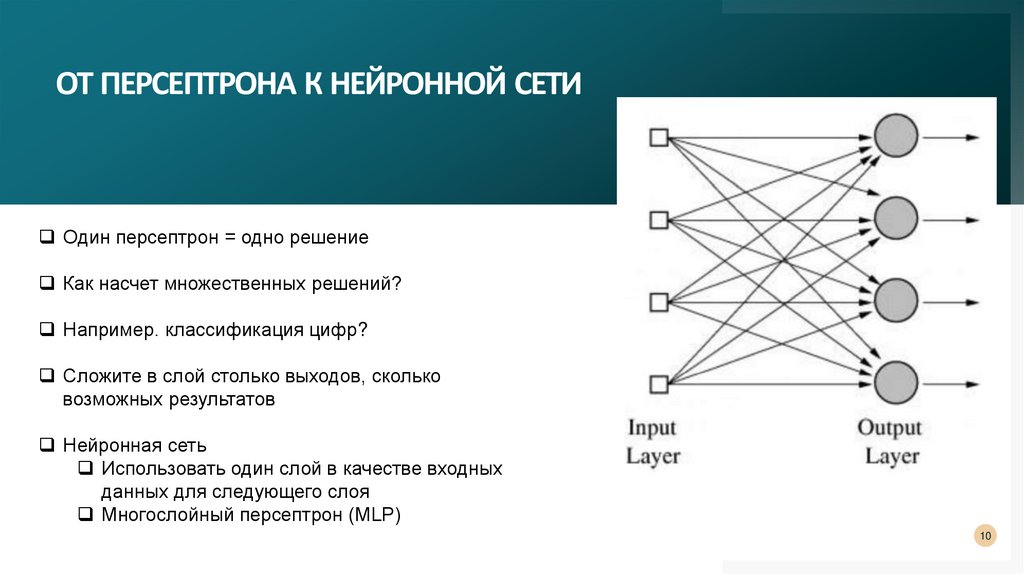 ОТ ПЕРСЕПТРОНА К НЕЙРОННОЙ СЕТИ

❑ Один персептрон = одно решение

❑ Как насчет множественных решений?

❑ Например. классификация цифр?

❑ Сложите в слой столько выходов, сколько возможных результатов

❑ Нейронная сеть
❑ Использовать один слой в качестве входных данных для следующего слоя
❑ Многослойный персептрон (MLP)

Input Layer

Output Layer

10